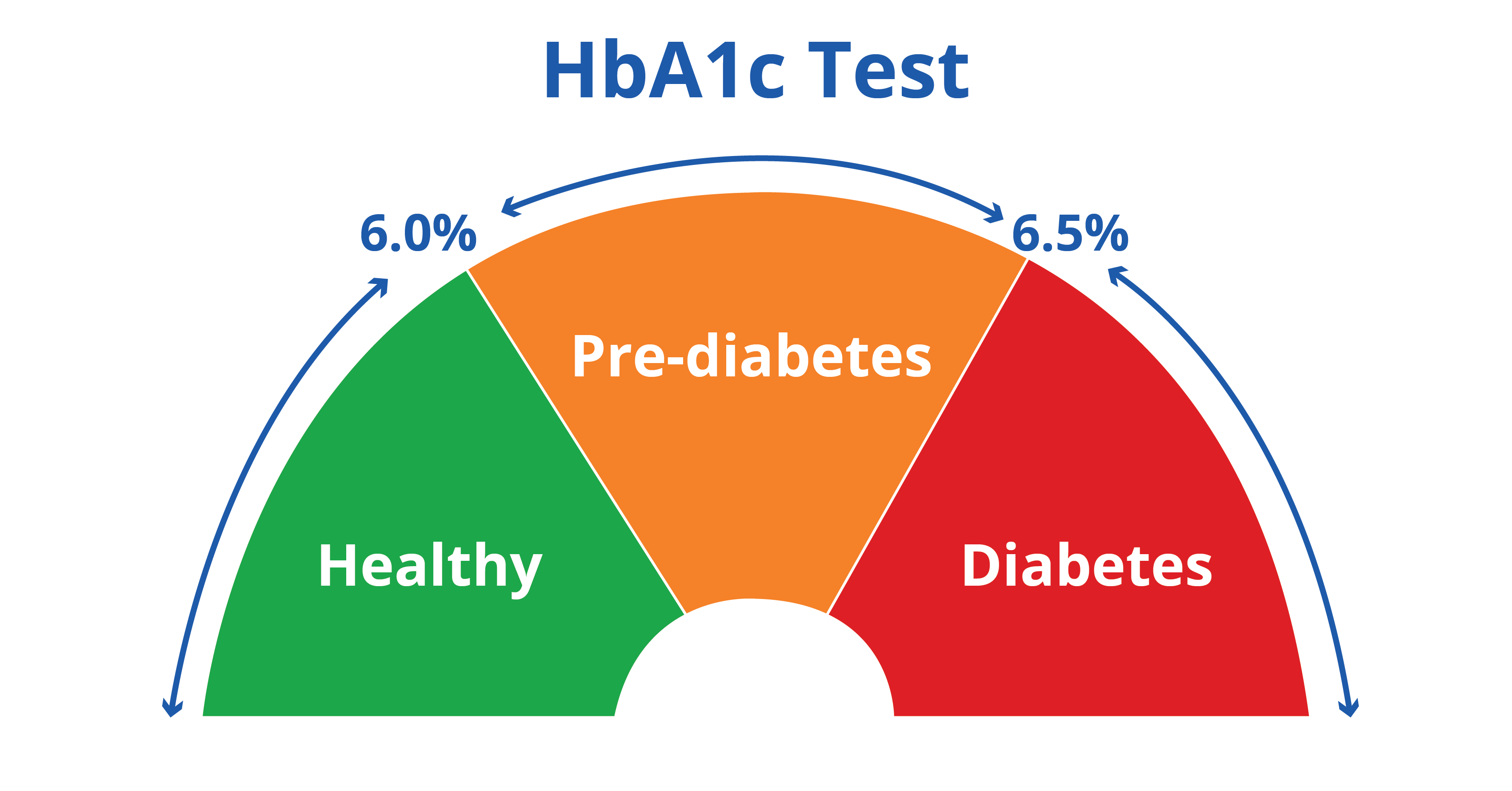 HbA1c Test

6.0%

6.5%

Pre-diabetes

Healthy

Diabetes